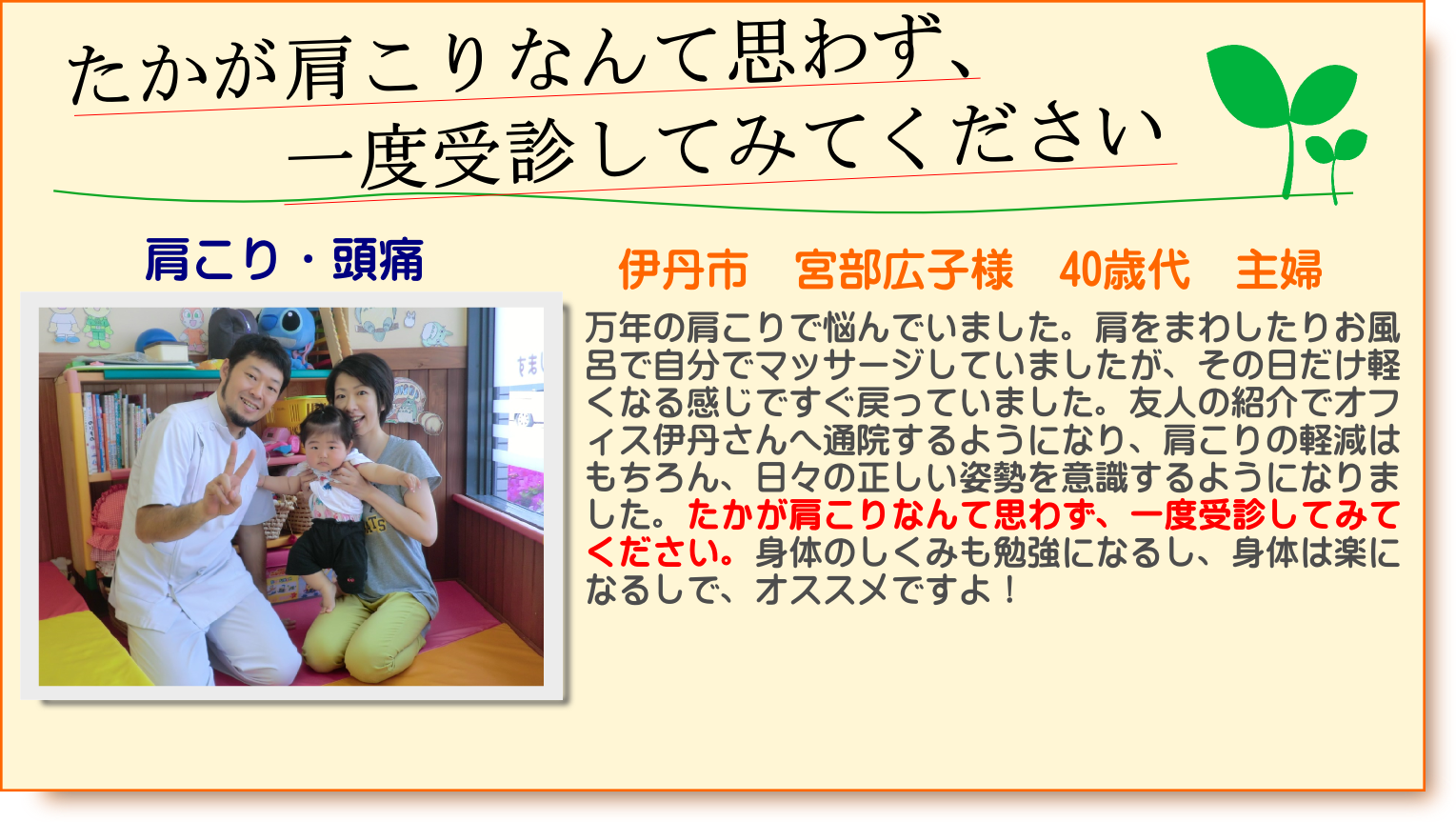 たかが肩こりなんて思わず、
一度受診してみてください

肩こり・頭痛

伊丹市　宮部広子様　40歳代　主婦

万年の肩こりで悩んでいました。肩をまわしたりお風呂で自分でマッサージしていましたが、その日だけ軽くなる感じですぐ戻っていました。友人の紹介でオフィス伊丹さんへ通院するようになり、肩こりの軽減はもちろん、日々の正しい姿勢を意識するようになりました。たかが肩こりなんて思わず、一度受診してみてください。身体のしくみも勉強になるし、身体は楽になるしで、オススメですよ！